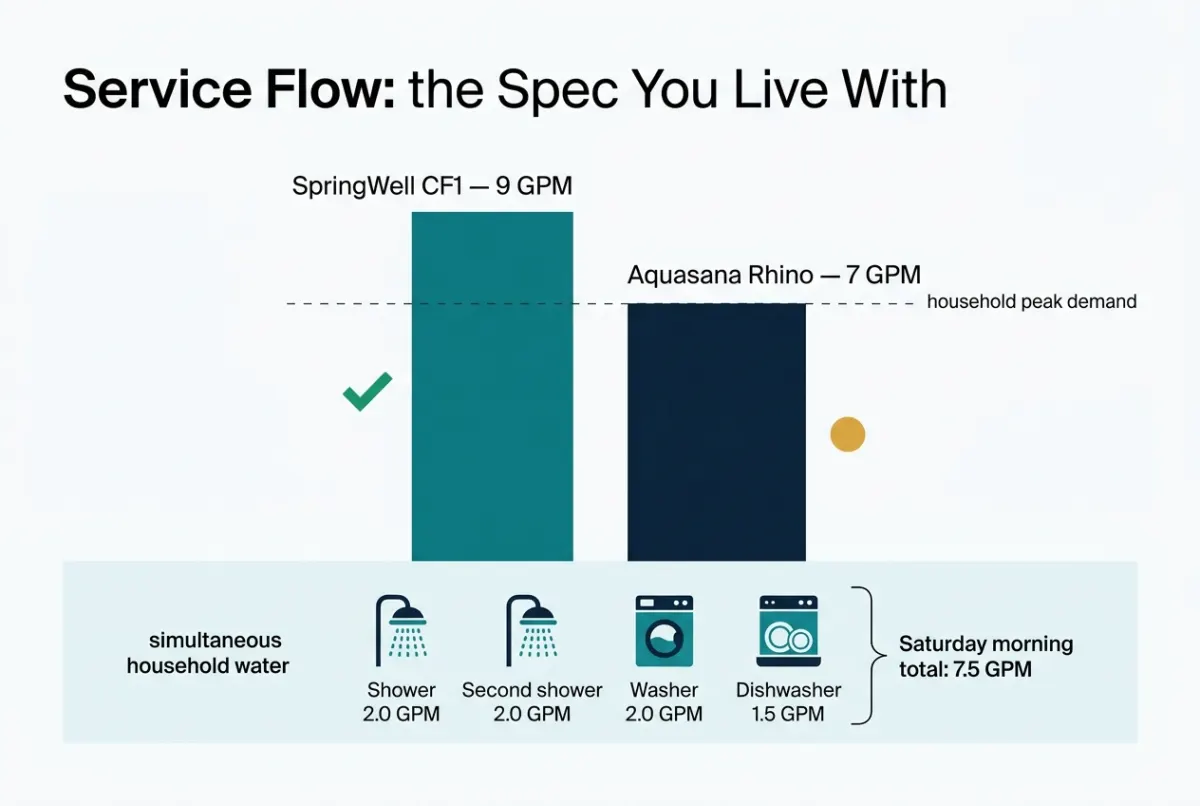 Service Flow: the Spec You Live With

SpringWell CF1 — 9 GPM

Aquasana Rhino — 7 GPM

household peak demand

simultaneous household water

Shower
2.0 GPM

Second shower
2.0 GPM

Washer
2.0 GPM

Dishwasher
1.5 GPM

Saturday morning total: 7.5 GPM